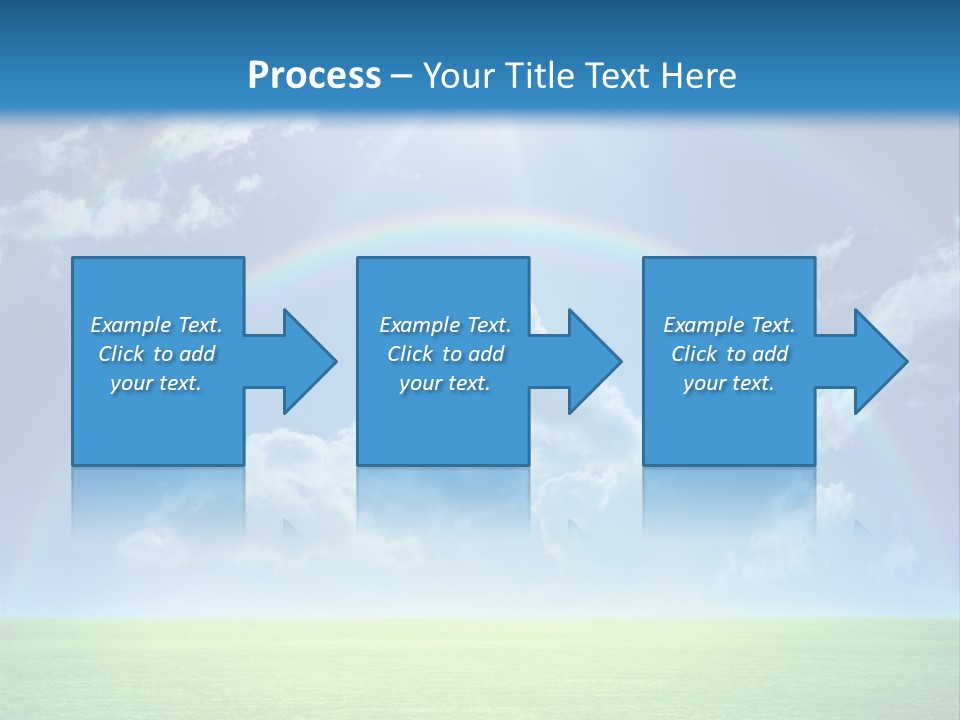 Process – Your Title Text Here

Example Text. Click to add your text.

Example Text. Click to add your text.

Example Text. Click to add your text.